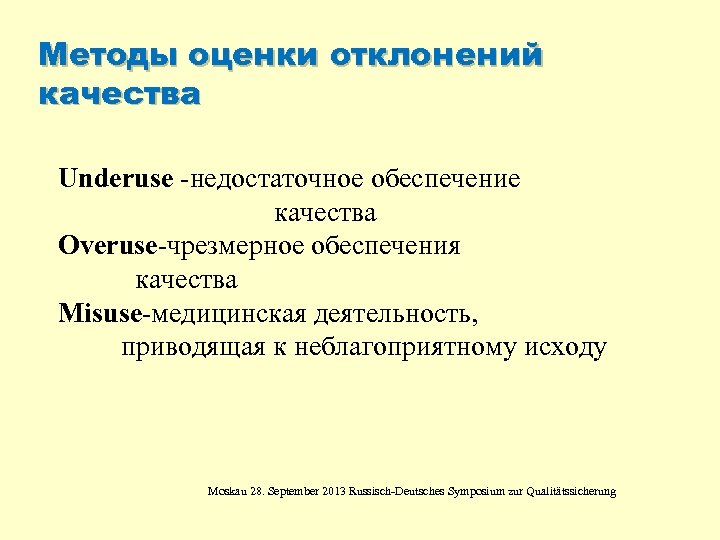 Методы оценки отклонений качества

Underuse -недостаточное обеспечение качества
Overuse-чрезмерное обеспечения качества
Misuse-медицинская деятельность, приводящая к неблагоприятному исходу

Moskau 28. September 2013 Russisch-Deutsches Symposium zur Qualitätssicherung